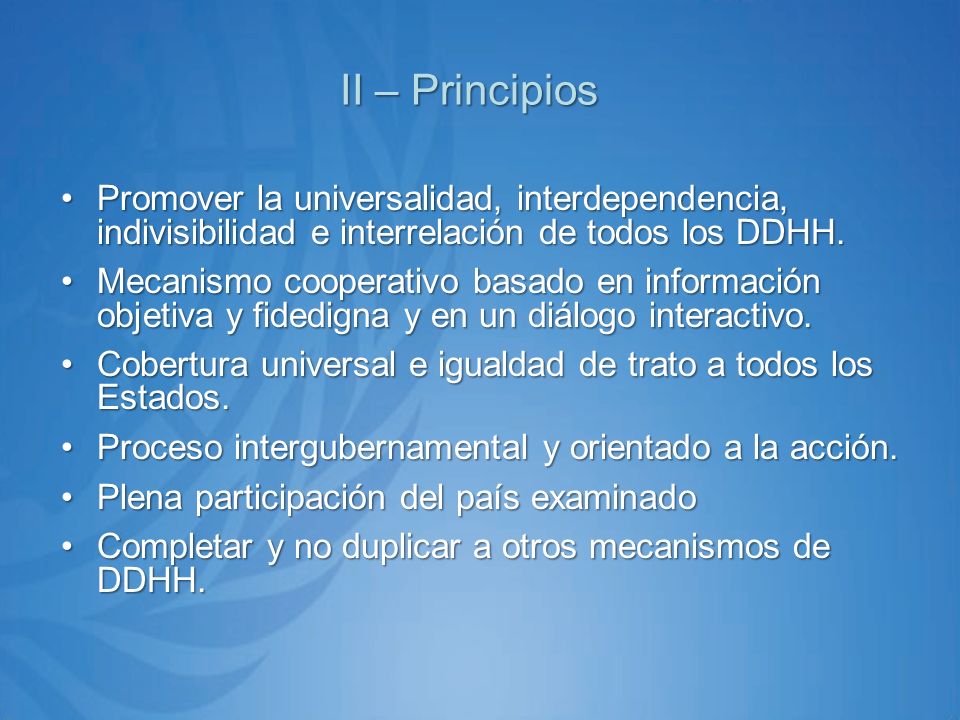 II – Principios

• Promover la universalidad, interdependencia, indivisibilidad e interrelación de todos los DDHH.
• Mecanismo cooperativo basado en información objetiva y fidedigna y en un diálogo interactivo.
• Cobertura universal e igualdad de trato a todos los Estados.
• Proceso intergubernamental y orientado a la acción.
• Plena participación del país examinado
• Completar y no duplicar a otros mecanismos de DDHH.